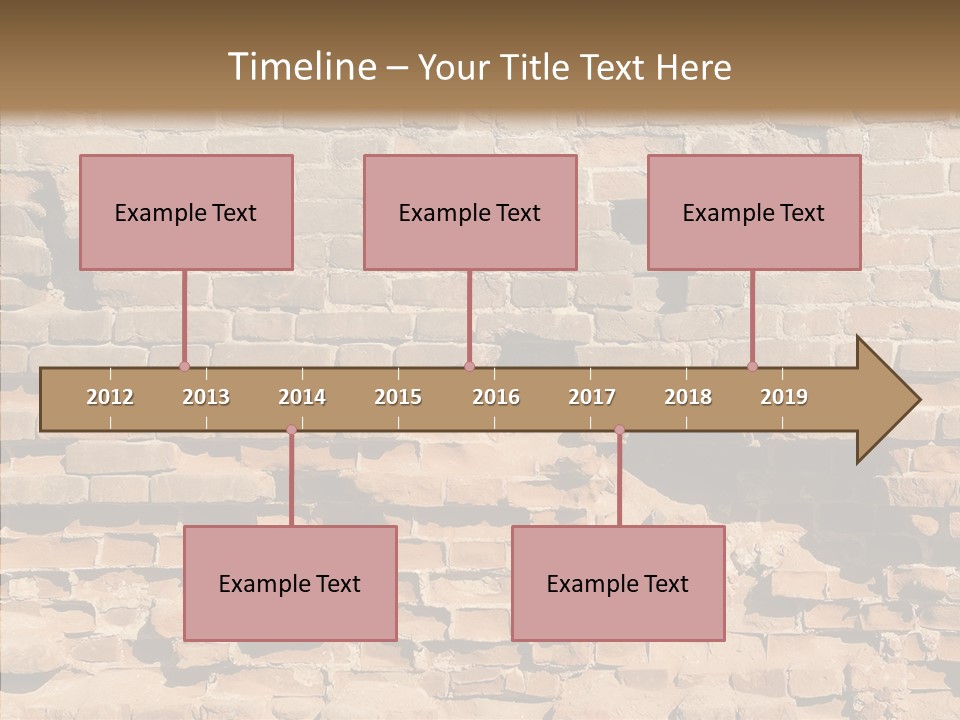 Timeline – Your Title Text Here

Example Text

Example Text

Example Text

2012 2013 2014 2015 2016 2017 2018 2019

Example Text

Example Text